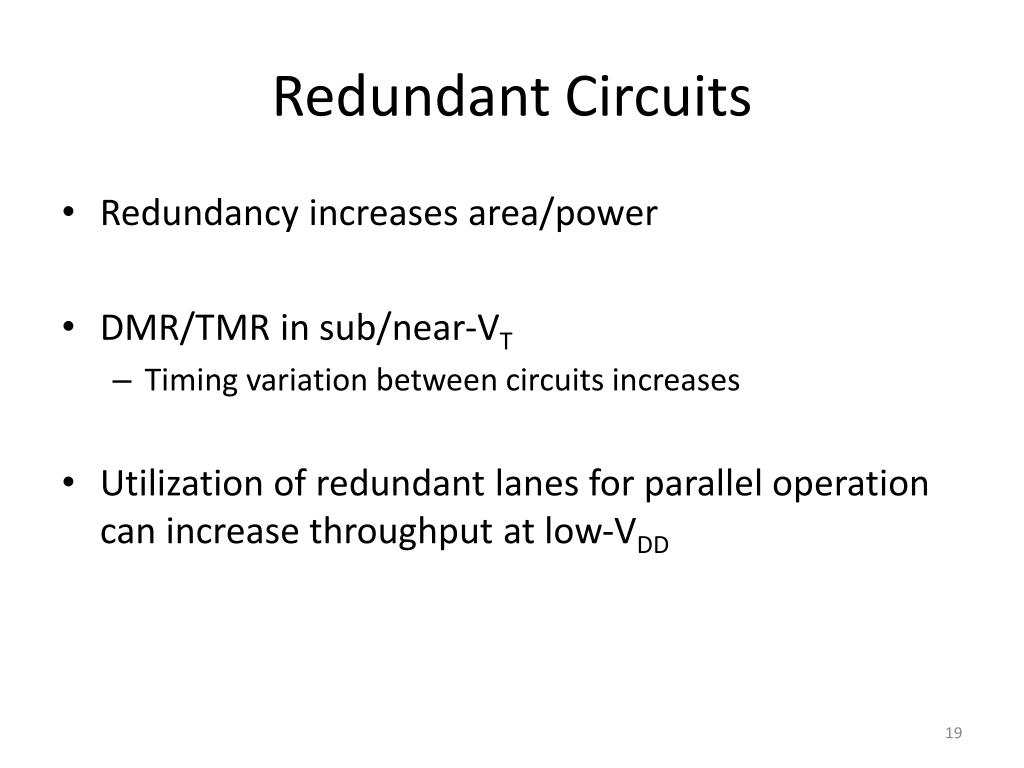 Redundant Circuits

• Redundancy increases area/power

• DMR/TMR in sub/near-$V_T$
– Timing variation between circuits increases

• Utilization of redundant lanes for parallel operation can increase throughput at low-$V_{DD}$

19